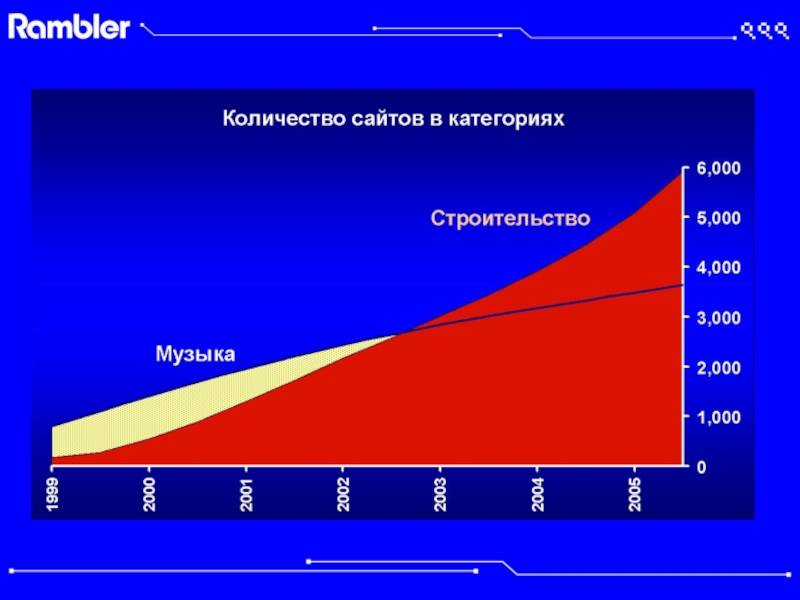 Rambler

Количество сайтов в категориях

Строительство

Музыка

6,000
5,000
4,000
3,000
2,000
1,000
0

1999
2000
2001
2002
2003
2004
2005